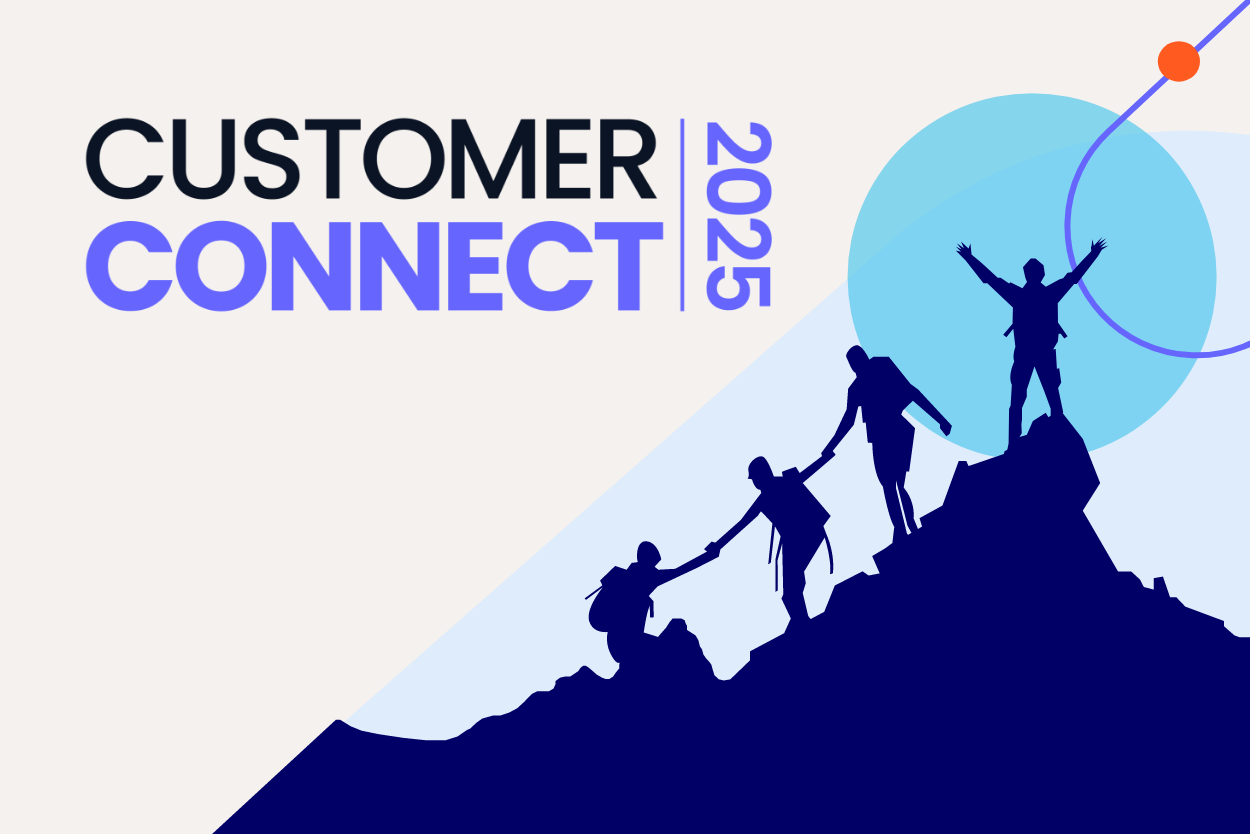 CUSTOMER
CONNECT
2025